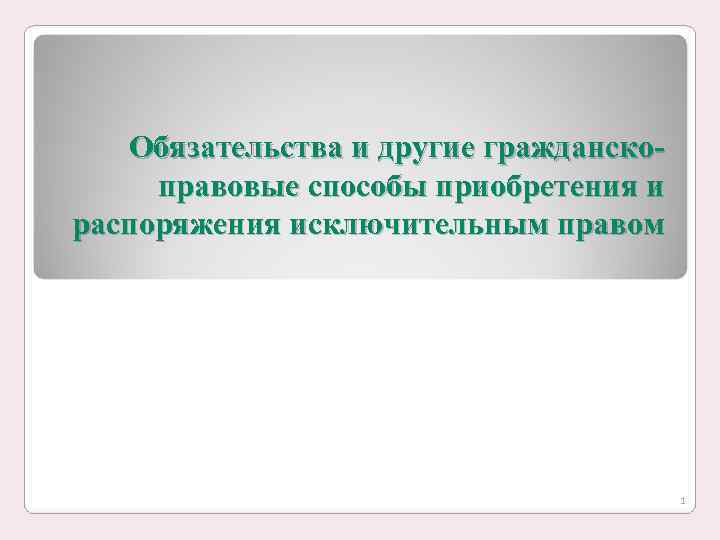 Обязательства и другие гражданско-правовые способы приобретения и распоряжения исключительным правом

1